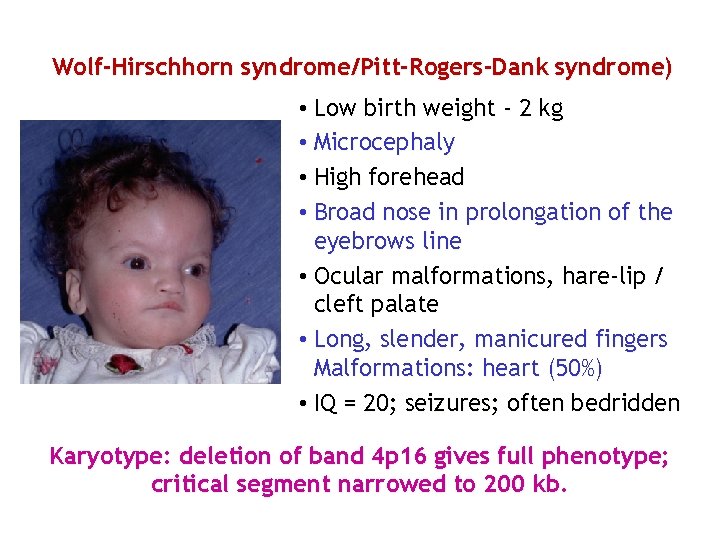 Wolf-Hirschhorn syndrome/Pitt-Rogers-Dank syndrome)

• Low birth weight - 2 kg
• Microcephaly
• High forehead
• Broad nose in prolongation of the eyebrows line
• Ocular malformations, hare-lip / cleft palate
• Long, slender, manicured fingers Malformations: heart (50%)
• IQ = 20; seizures; often bedridden

Karyotype: deletion of band 4p16 gives full phenotype; critical segment narrowed to 200 kb.